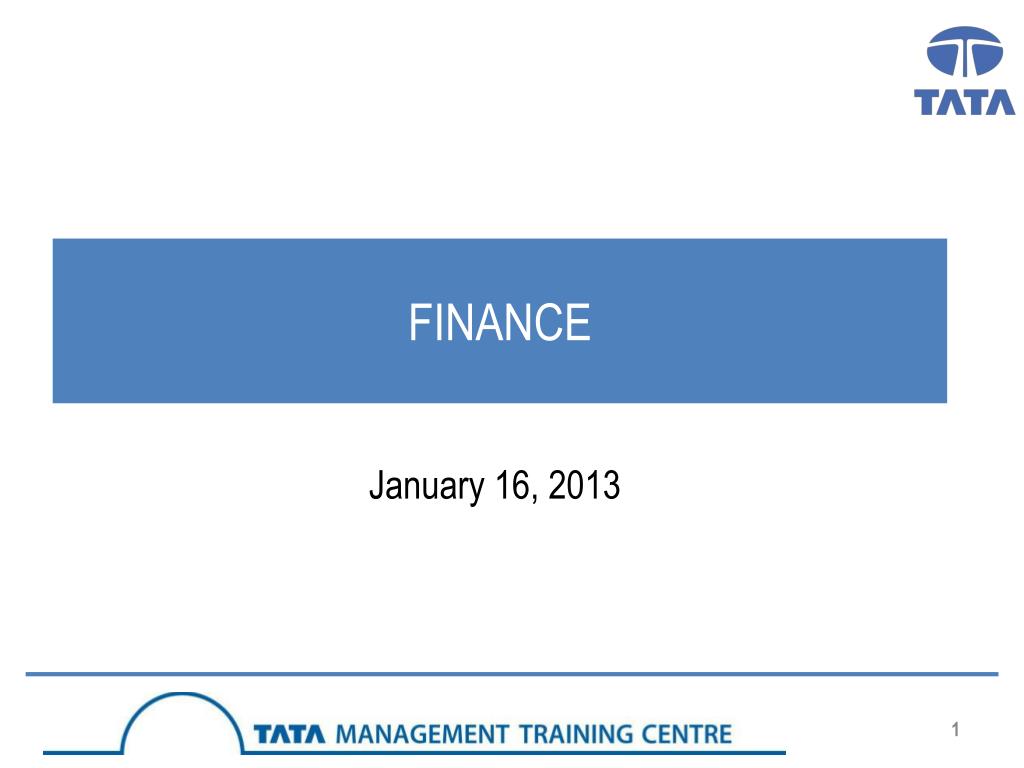 TATA

FINANCE

January 16, 2013

TATA MANAGEMENT TRAINING CENTRE

1